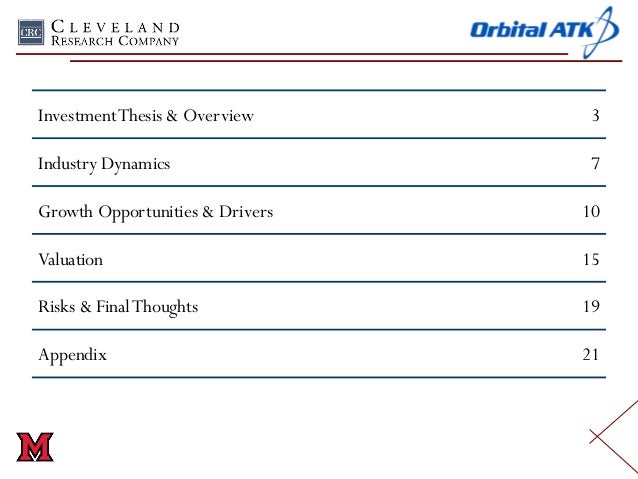 CRC CLEVELAND RESEARCH COMPANY

Orbital ATK

| | |
|---|---|
| Investment Thesis & Overview | 3 |
| Industry Dynamics | 7 |
| Growth Opportunities & Drivers | 10 |
| Valuation | 15 |
| Risks & Final Thoughts | 19 |
| Appendix | 21 |

M